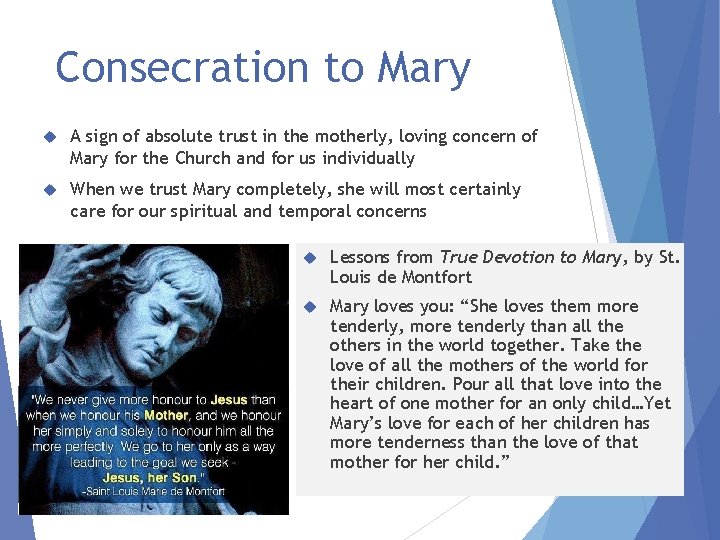 Consecration to Mary

A sign of absolute trust in the motherly, loving concern of Mary for the Church and for us individually

When we trust Mary completely, she will most certainly care for our spiritual and temporal concerns

"We never give more honour to Jesus than when we honour his Mother, and we honour her simply and solely to honour him all the more perfectly. We go to her only as a way leading to the goal we seek - Jesus, her Son."
-Saint Louis Marie de Montfort

Lessons from True Devotion to Mary, by St. Louis de Montfort

Mary loves you: "She loves them more tenderly, more tenderly than all the others in the world together. Take the love of all the mothers of the world for their children. Pour all that love into the heart of one mother for an only child…Yet Mary's love for each of her children has more tenderness than the love of that mother for her child."